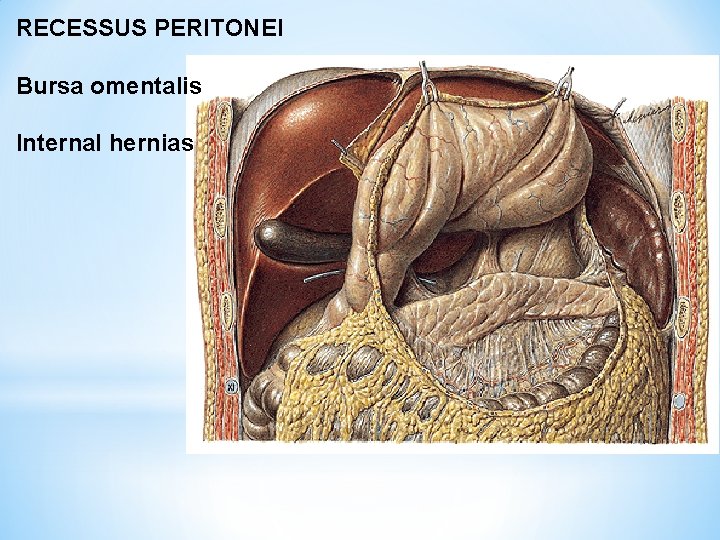 RECESSUS PERITONEI

Bursa omentalis

Internal hernias